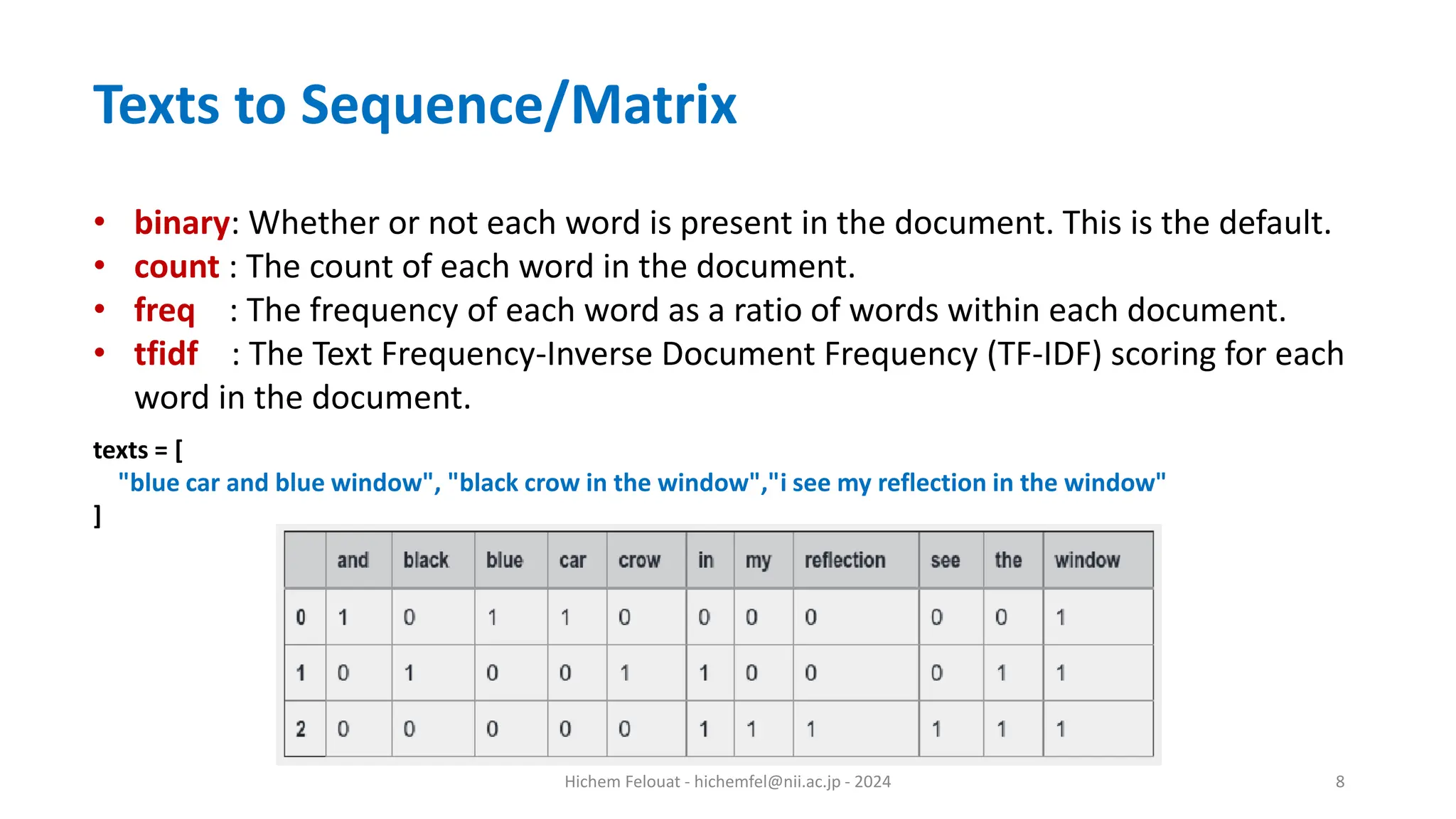 Texts to Sequence/Matrix

• binary: Whether or not each word is present in the document. This is the default.
• count : The count of each word in the document.
• freq : The frequency of each word as a ratio of words within each document.
• tfidf : The Text Frequency-Inverse Document Frequency (TF-IDF) scoring for each word in the document.

texts = [
"blue car and blue window", "black crow in the window","i see my reflection in the window"
]

| | and | black | blue | car | crow | in | my | reflection | see | the | window |
|---|---|---|---|---|---|---|---|---|---|---|---|
| 0 | 1 | 0 | 1 | 1 | 0 | 0 | 0 | 0 | 0 | 0 | 1 |
| 1 | 0 | 1 | 0 | 0 | 1 | 1 | 0 | 0 | 0 | 1 | 1 |
| 2 | 0 | 0 | 0 | 0 | 0 | 1 | 1 | 1 | 1 | 1 | 1 |

Hichem Felouat - hichemfel@nii.ac.jp - 2024
8